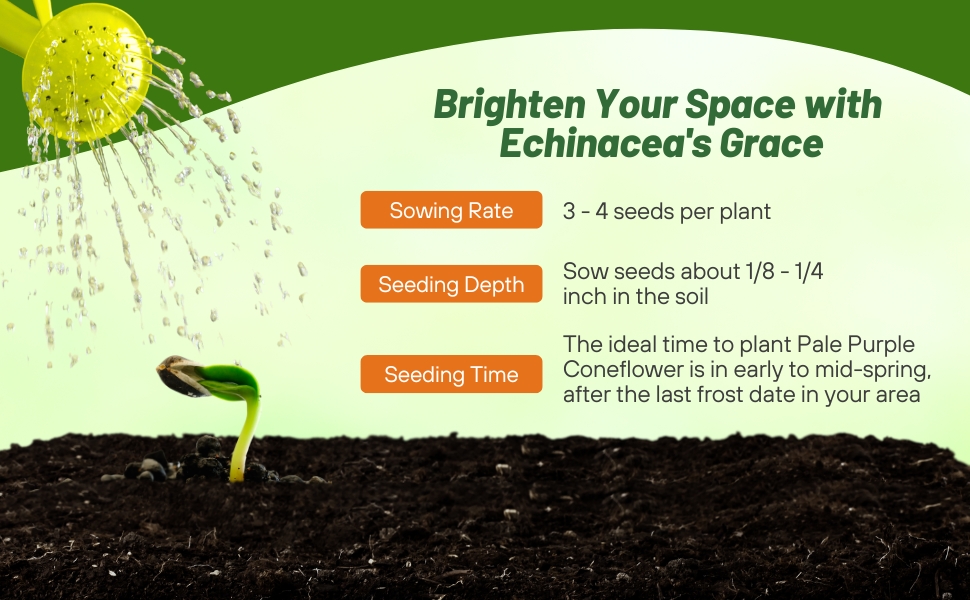 Brighten Your Space with Echinacea's Grace

Sowing Rate
3 - 4 seeds per plant

Seeding Depth
Sow seeds about 1/8 - 1/4 inch in the soil

Seeding Time
The ideal time to plant Pale Purple Coneflower is in early to mid-spring, after the last frost date in your area